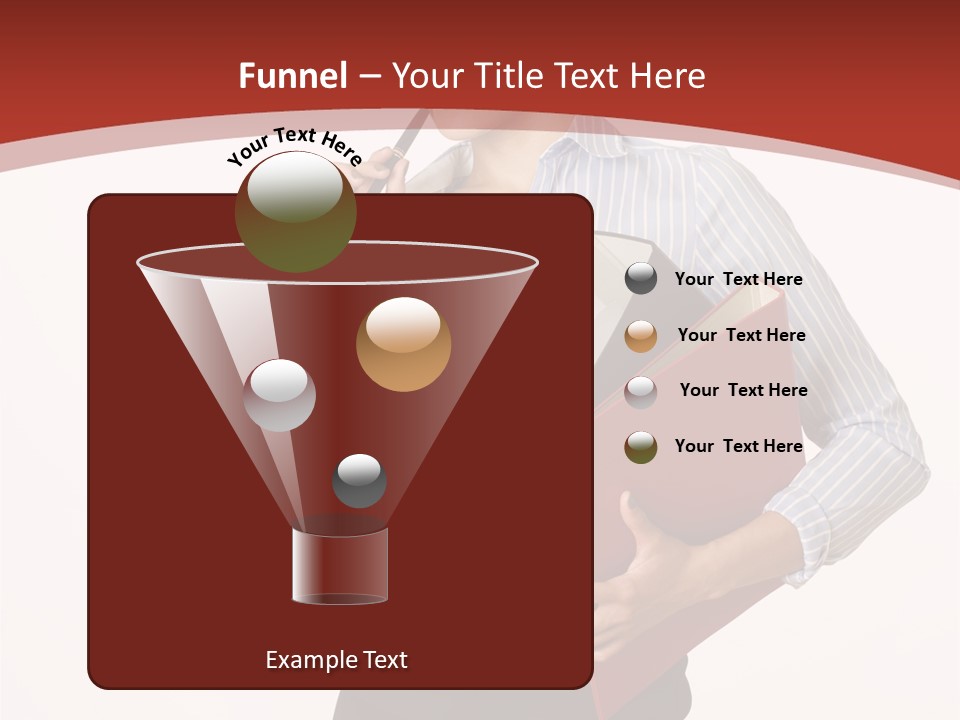 Funnel – Your Title Text Here

Your Text Here

Your Text Here

Your Text Here

Your Text Here

Your Text Here

Example Text